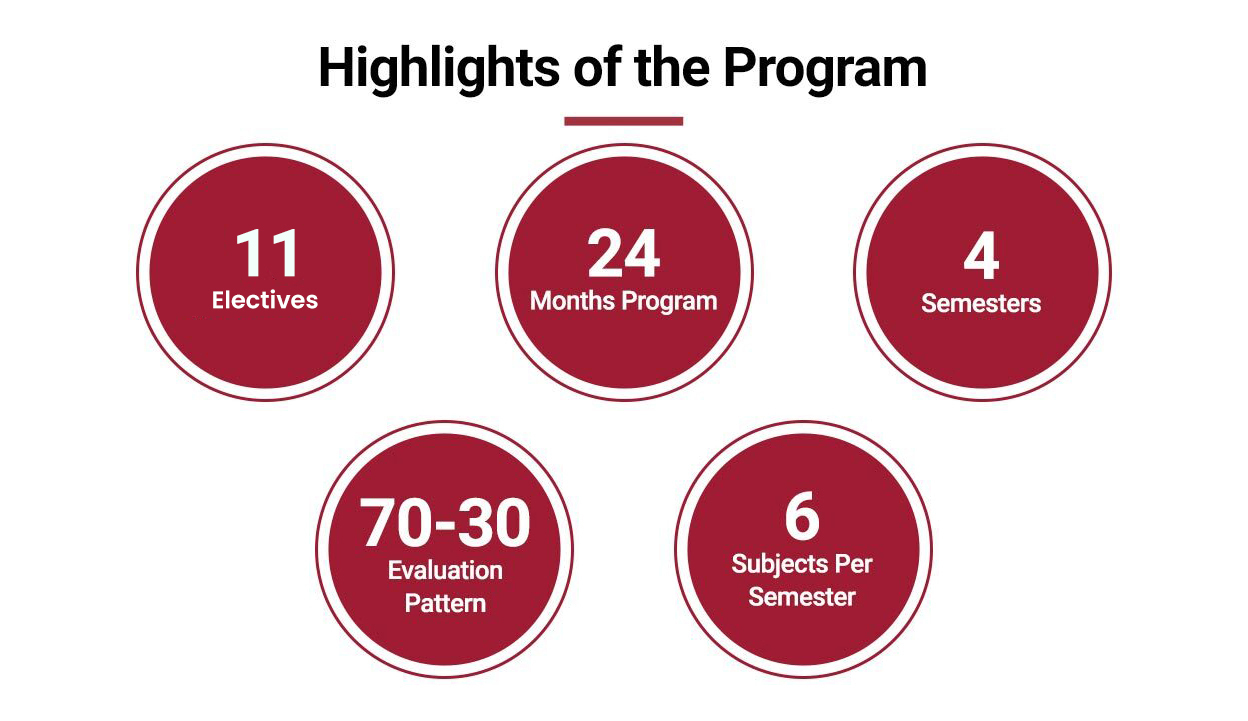 Highlights of the Program

11
Electives

24
Months Program

4
Semesters

70-30
Evaluation Pattern

6
Subjects Per Semester